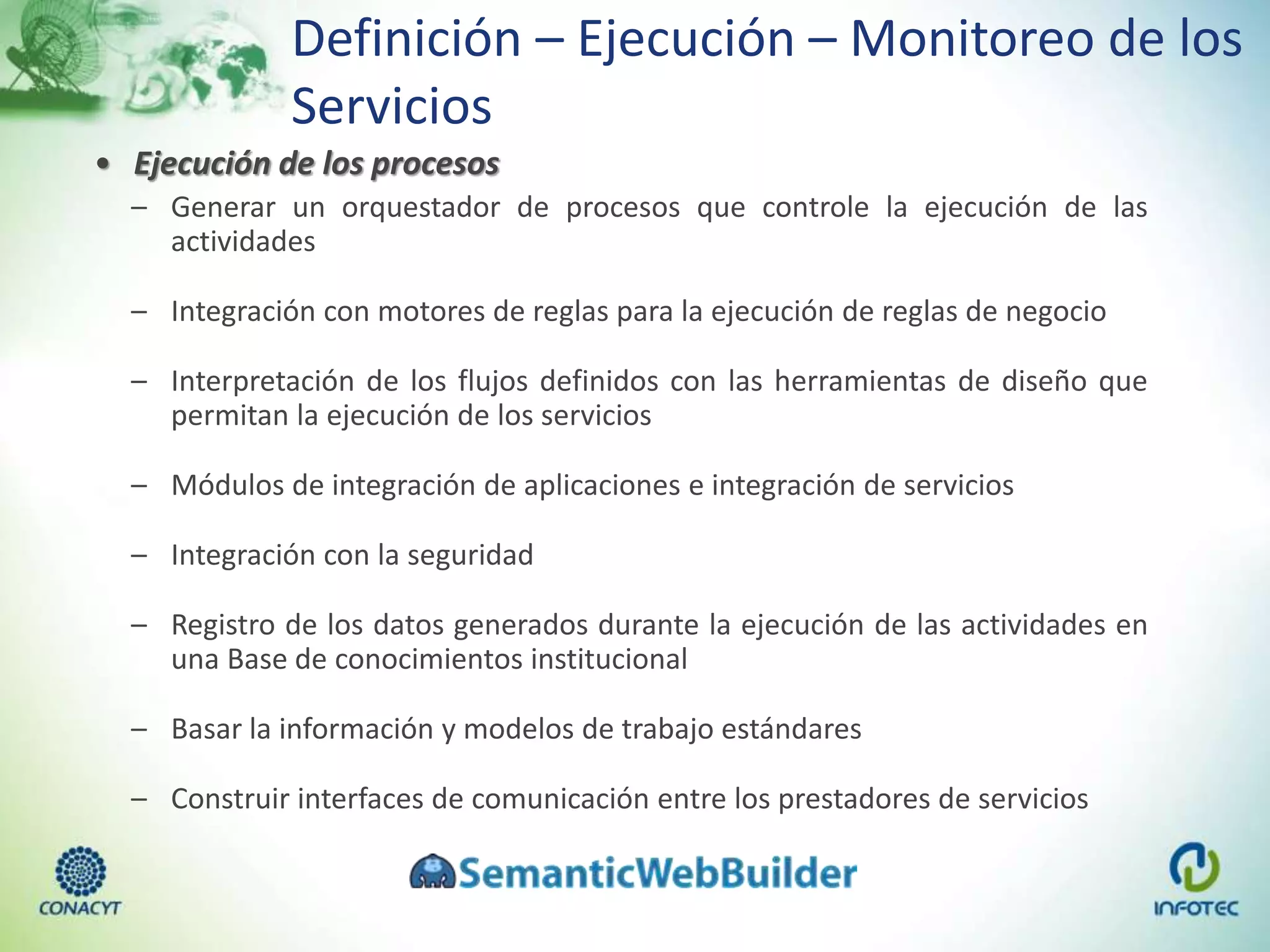 Definición – Ejecución – Monitoreo de los Servicios

• Ejecución de los procesos

– Generar un orquestador de procesos que controle la ejecución de las actividades

– Integración con motores de reglas para la ejecución de reglas de negocio

– Interpretación de los flujos definidos con las herramientas de diseño que permitan la ejecución de los servicios

– Módulos de integración de aplicaciones e integración de servicios

– Integración con la seguridad

– Registro de los datos generados durante la ejecución de las actividades en una Base de conocimientos institucional

– Basar la información y modelos de trabajo estándares

– Construir interfaces de comunicación entre los prestadores de servicios

CONACYT

SemanticWebBuilder

INFOTEC